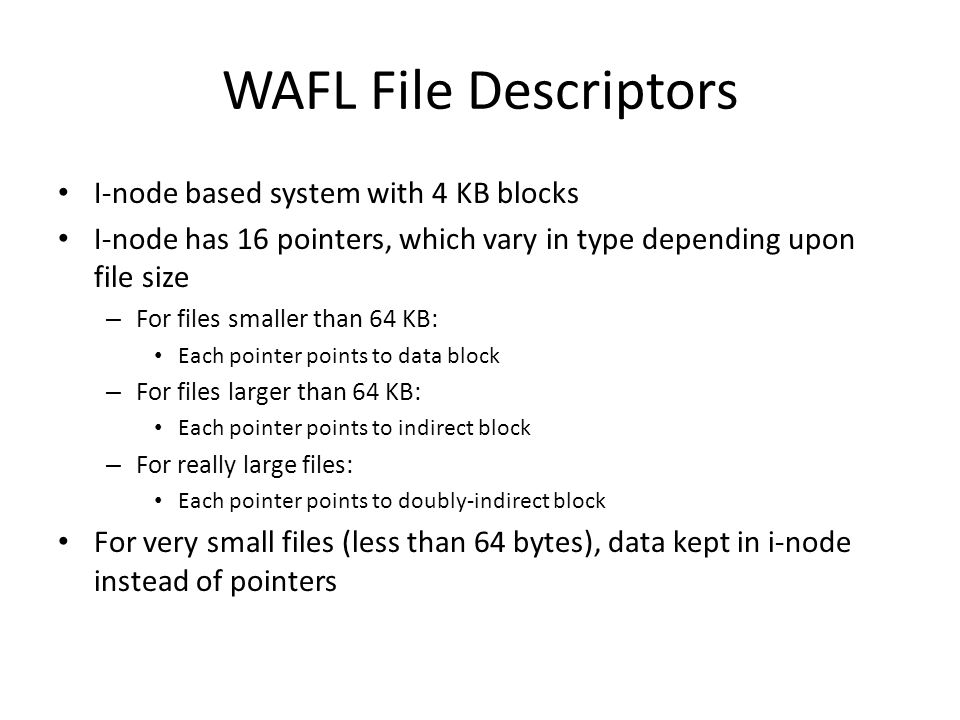 WAFL File Descriptors

• I-node based system with 4 KB blocks
• I-node has 16 pointers, which vary in type depending upon file size
– For files smaller than 64 KB:
• Each pointer points to data block
– For files larger than 64 KB:
• Each pointer points to indirect block
– For really large files:
• Each pointer points to doubly-indirect block
• For very small files (less than 64 bytes), data kept in i-node instead of pointers